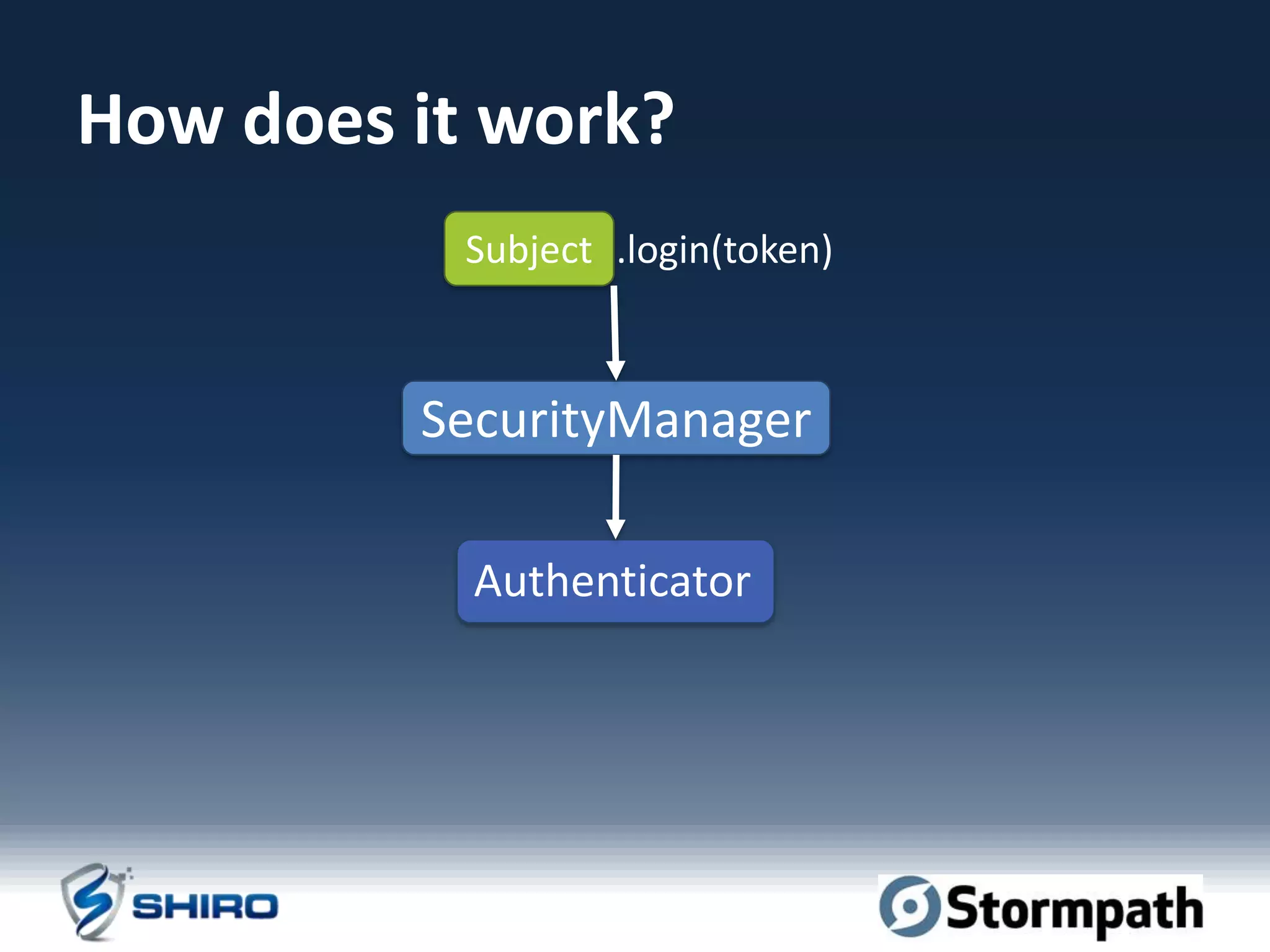 How does it work?

Subject .login(token)

SecurityManager

Authenticator

SHIRO

Stormpath